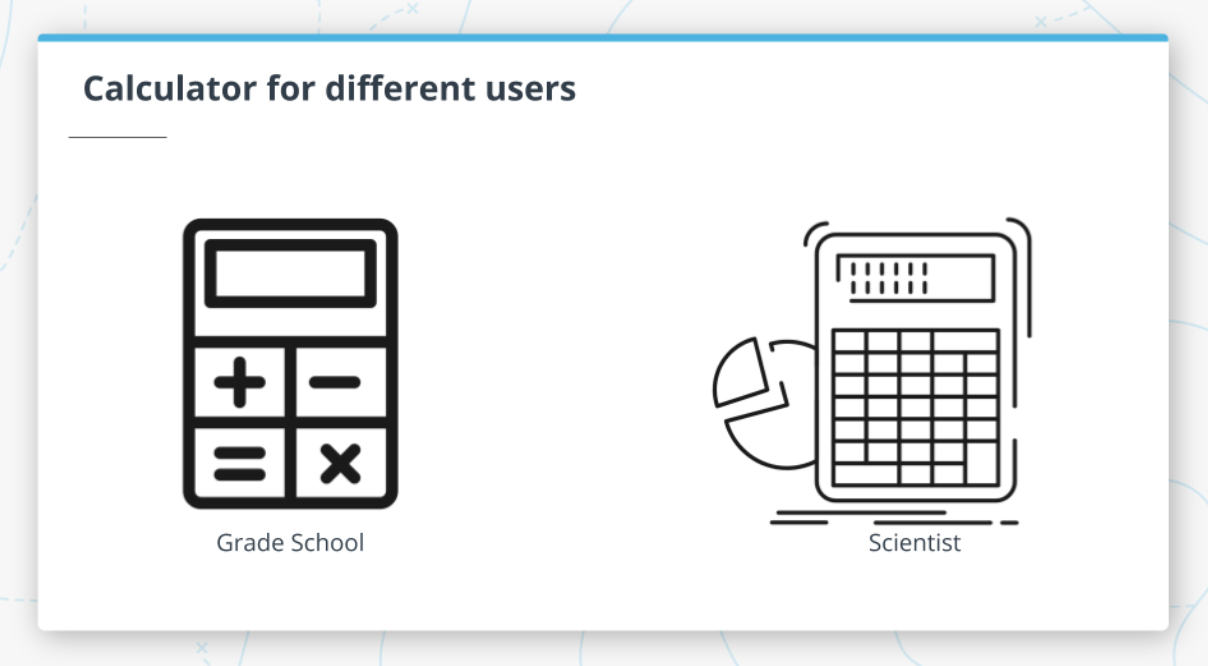 Calculator for different users

Grade School

Scientist